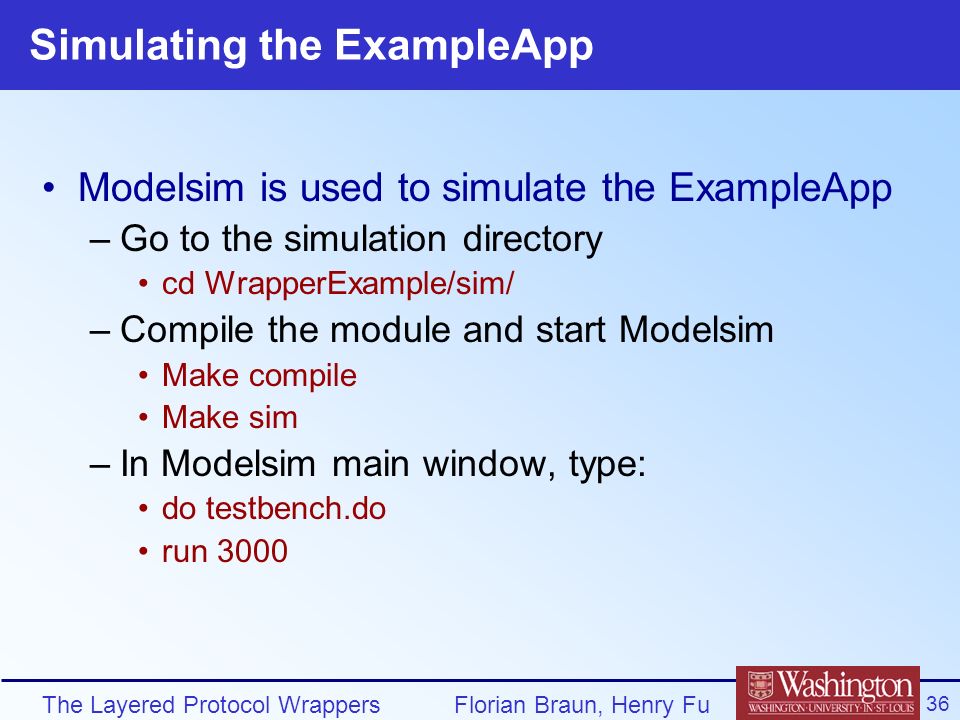 Simulating the ExampleApp

• Modelsim is used to simulate the ExampleApp
– Go to the simulation directory
• cd WrapperExample/sim/
– Compile the module and start Modelsim
• Make compile
• Make sim
– In Modelsim main window, type:
• do testbench.do
• run 3000

The Layered Protocol Wrappers Florian Braun, Henry Fu Washington WASHINGTON·UNIVERSITY·IN·ST·LOUIS 36